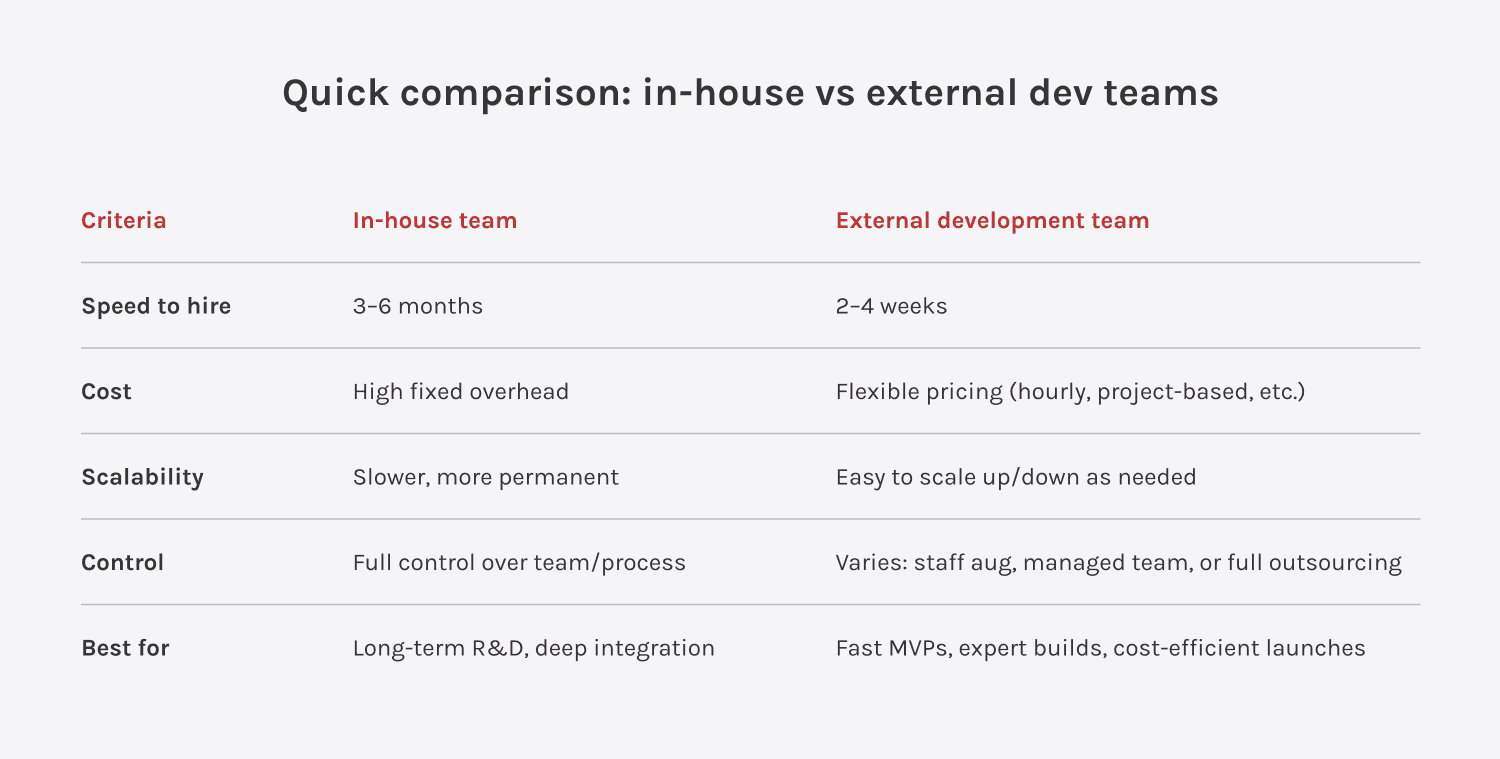 Quick comparison: in-house vs external dev teams

| Criteria | In-house team | External development team |
|---|---|---|
| Speed to hire | 3–6 months | 2–4 weeks |
| Cost | High fixed overhead | Flexible pricing (hourly, project-based, etc.) |
| Scalability | Slower, more permanent | Easy to scale up/down as needed |
| Control | Full control over team/process | Varies: staff aug, managed team, or full outsourcing |
| Best for | Long-term R&D, deep integration | Fast MVPs, expert builds, cost-efficient launches |